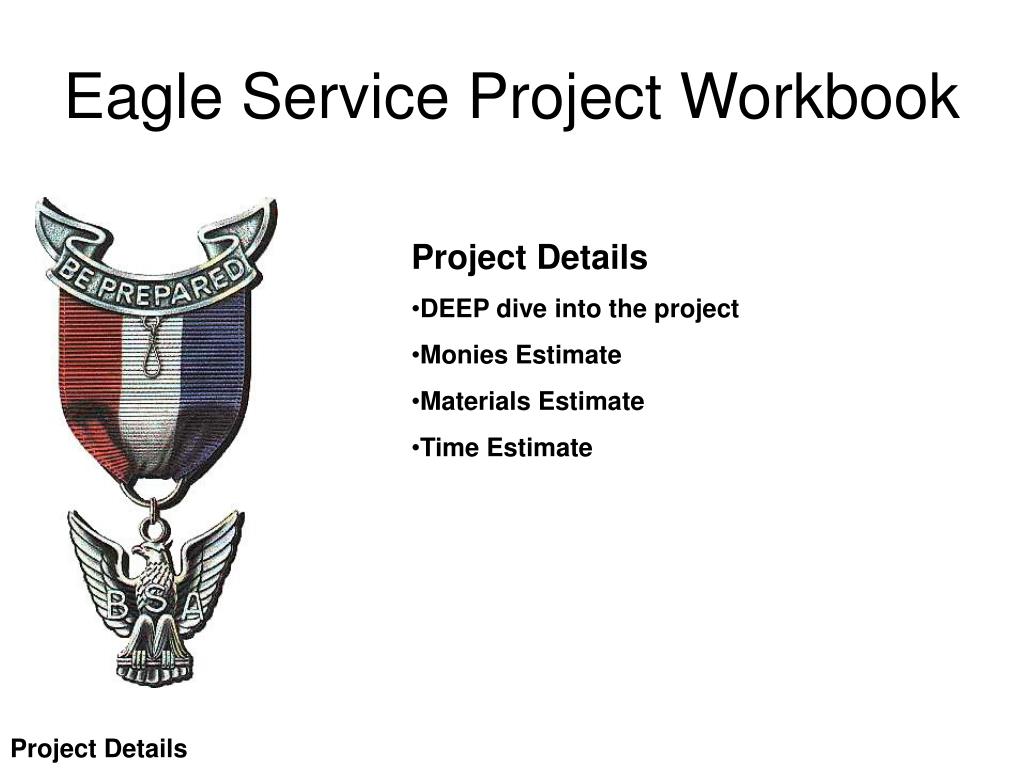 Eagle Service Project Workbook

BE PREPARED

B S A

Project Details

•DEEP dive into the project

•Monies Estimate

•Materials Estimate

•Time Estimate

Project Details